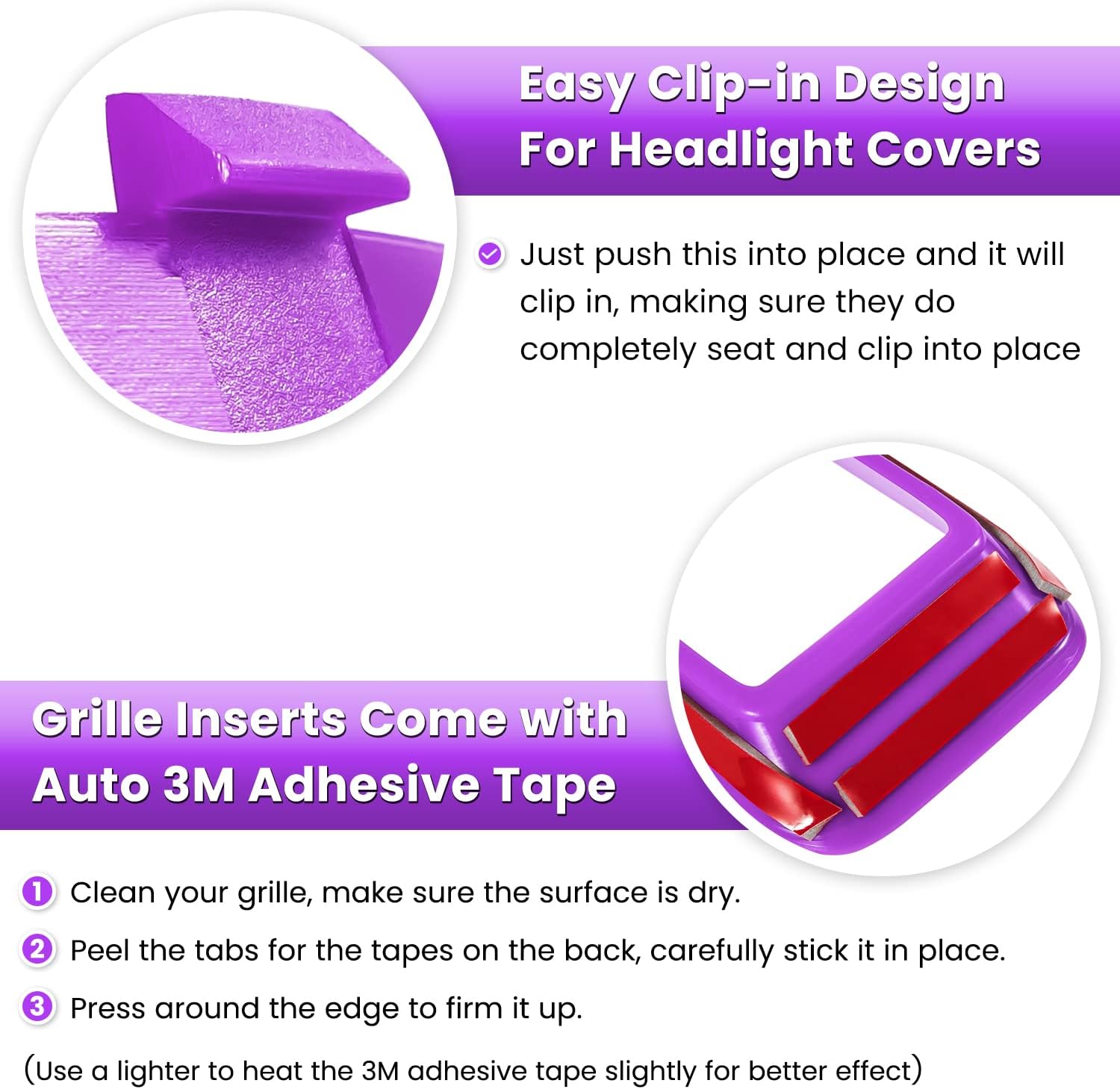 Easy Clip-in Design For Headlight Covers

Just push this into place and it will clip in, making sure they do completely seat and clip into place

Grille Inserts Come with Auto 3M Adhesive Tape

1 Clean your grille, make sure the surface is dry.

2 Peel the tabs for the tapes on the back, carefully stick it in place.

3 Press around the edge to firm it up.

(Use a lighter to heat the 3M adhesive tape slightly for better effect)